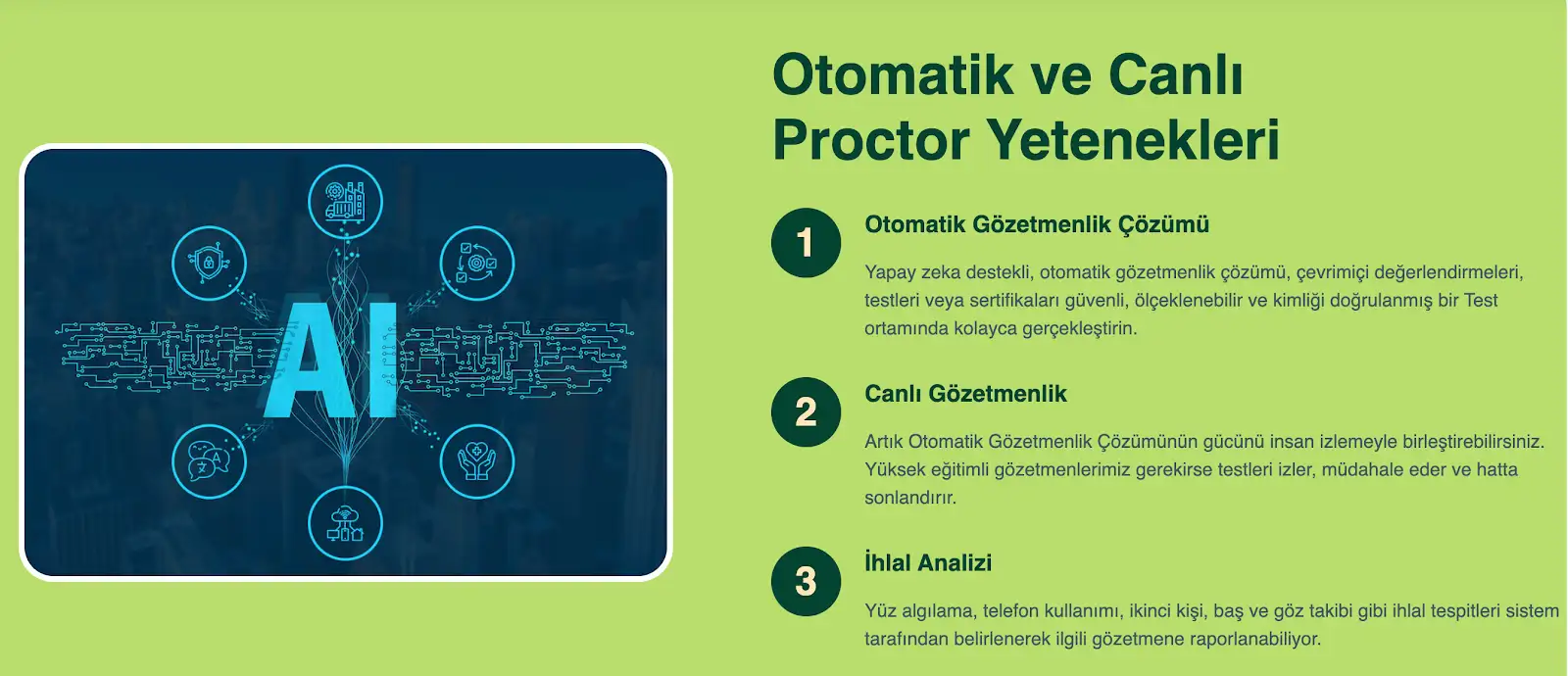 AI

Otomatik ve Canlı Proctor Yetenekleri

1

Otomatik Gözetmenlik Çözümü

Yapay zeka destekli, otomatik gözetmenlik çözümü, çevrimiçi değerlendirmeleri, testleri veya sertifikaları güvenli, ölçeklenebilir ve kimliği doğrulanmış bir Test ortamında kolayca gerçekleştirin.

2

Canlı Gözetmenlik

Artık Otomatik Gözetmenlik Çözümünün gücünü insan izlemeyle birleştirebilirsiniz. Yüksek eğitimli gözetmenlerimiz gerekirse testleri izler, müdahale eder ve hatta sonlandırır.

3

İhlal Analizi

Yüz algılama, telefon kullanımı, ikinci kişi, baş ve göz takibi gibi ihlal tespitleri sistem tarafından belirlenerek ilgili gözetmene raporlanabiliyor.